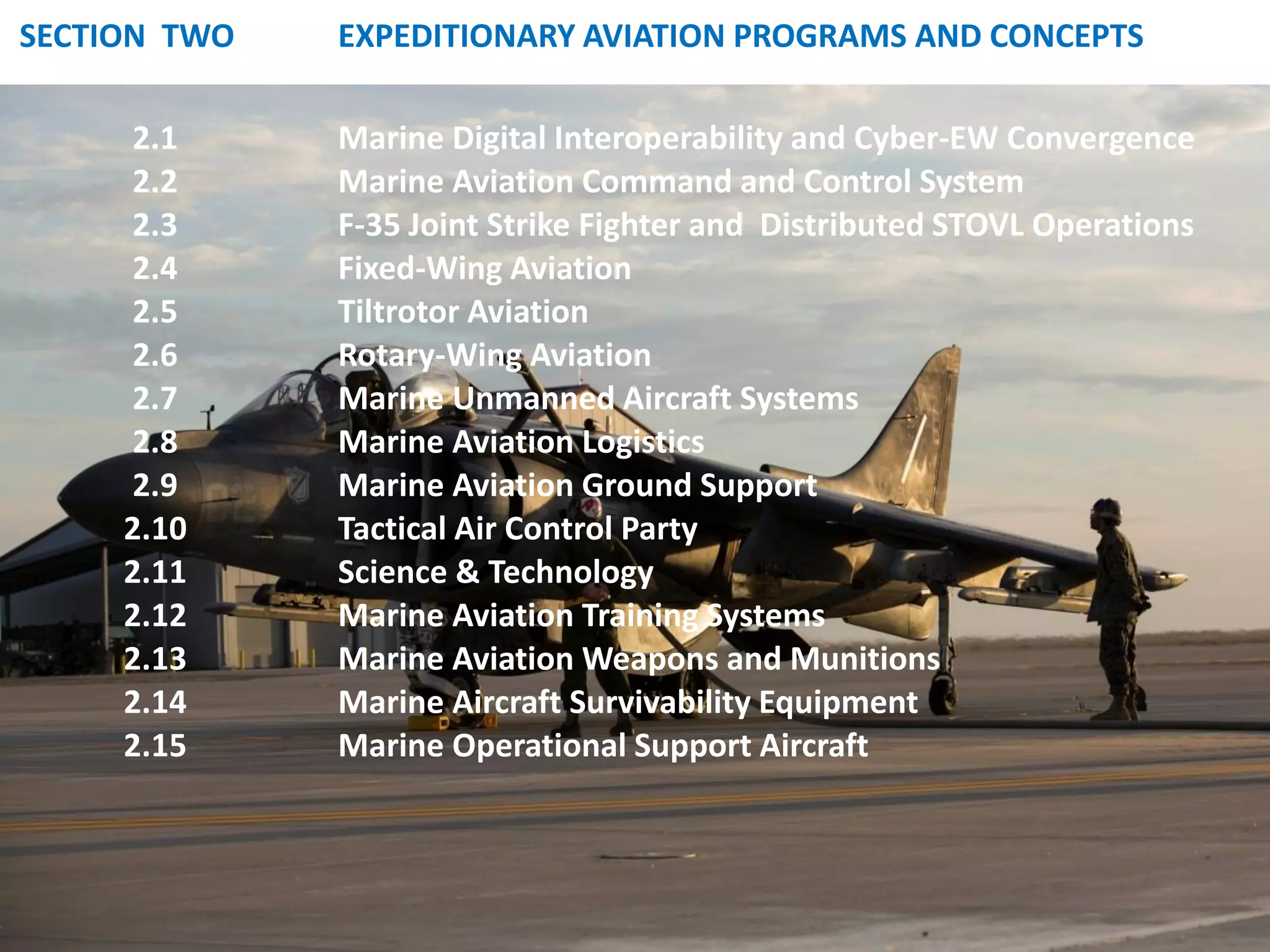 SECTION TWO EXPEDITIONARY AVIATION PROGRAMS AND CONCEPTS

2.1 Marine Digital Interoperability and Cyber-EW Convergence
2.2 Marine Aviation Command and Control System
2.3 F-35 Joint Strike Fighter and Distributed STOVL Operations
2.4 Fixed-Wing Aviation
2.5 Tiltrotor Aviation
2.6 Rotary-Wing Aviation
2.7 Marine Unmanned Aircraft Systems
2.8 Marine Aviation Logistics
2.9 Marine Aviation Ground Support
2.10 Tactical Air Control Party
2.11 Science & Technology
2.12 Marine Aviation Training Systems
2.13 Marine Aviation Weapons and Munitions
2.14 Marine Aircraft Survivability Equipment
2.15 Marine Operational Support Aircraft